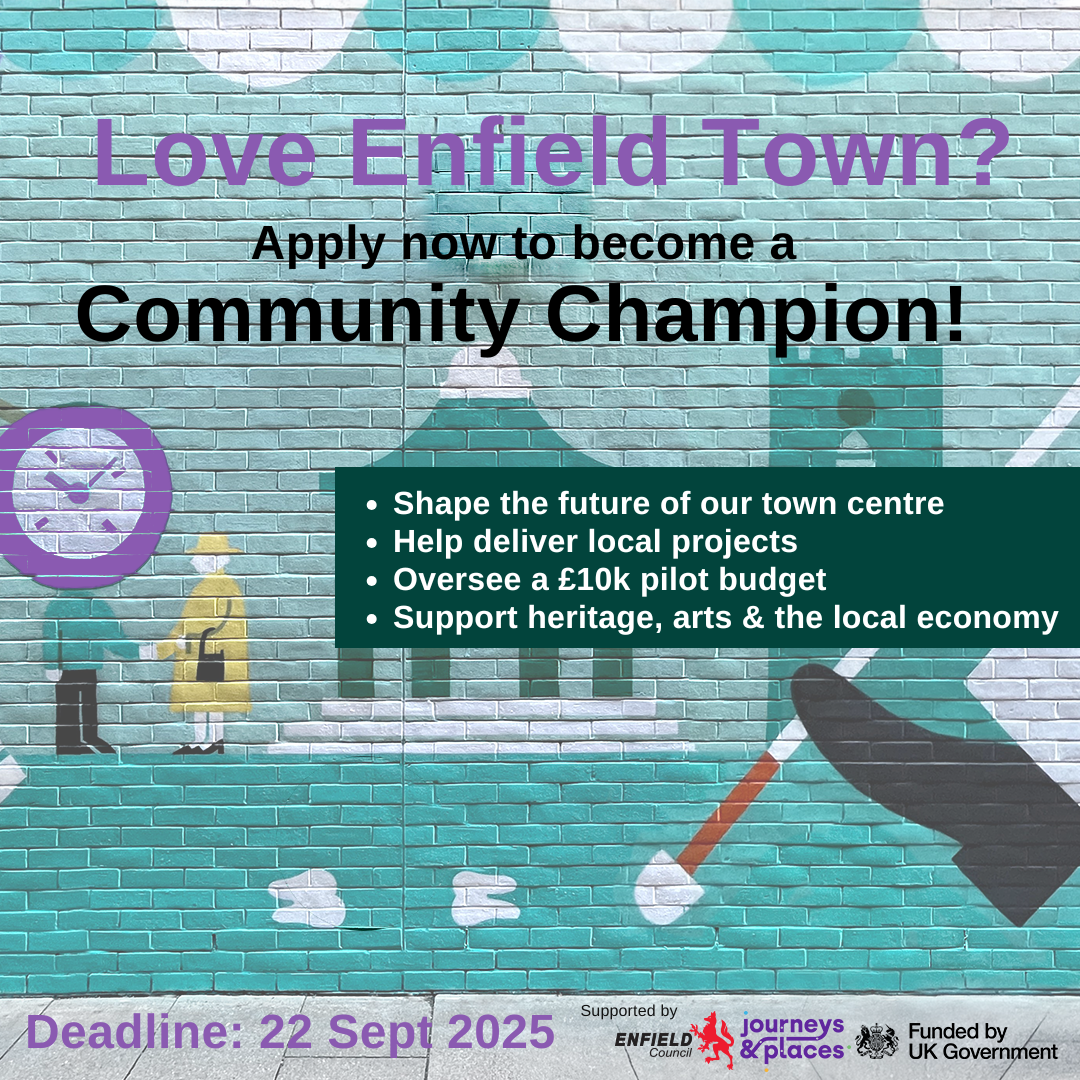 Love Enfield Town?

Apply now to become a

Community Champion!

- Shape the future of our town centre
- Help deliver local projects
- Oversee a £10k pilot budget
- Support heritage, arts & the local economy

Deadline: 22 Sept 2025

Supported by

ENFIELD Council

journeys & places

Funded by UK Government